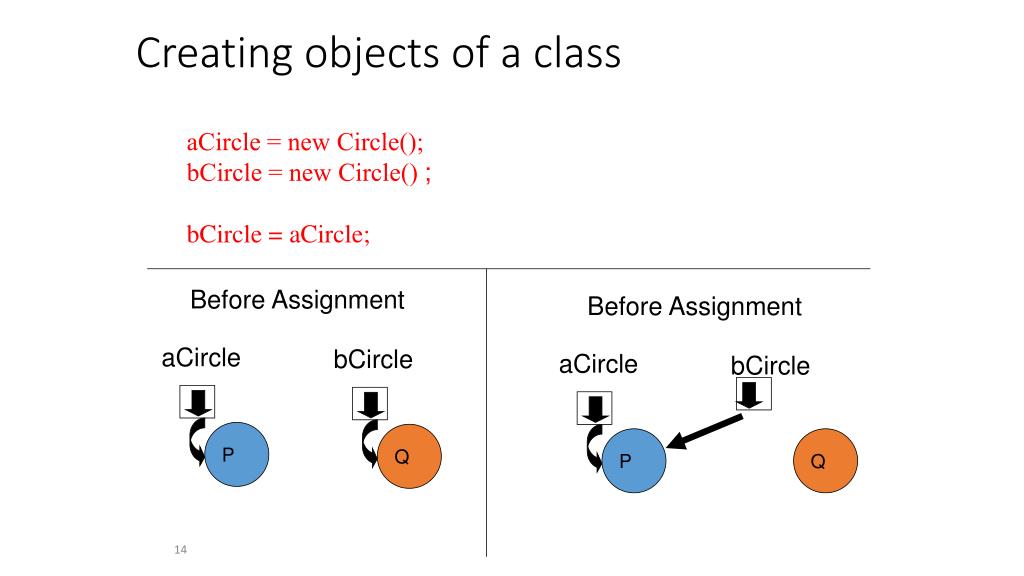 Creating objects of a class

aCircle = new Circle();
bCircle = new Circle() ;

bCircle = aCircle;

Before Assignment

aCircle

bCircle

P

Q

Before Assignment

aCircle

bCircle

P

Q

14